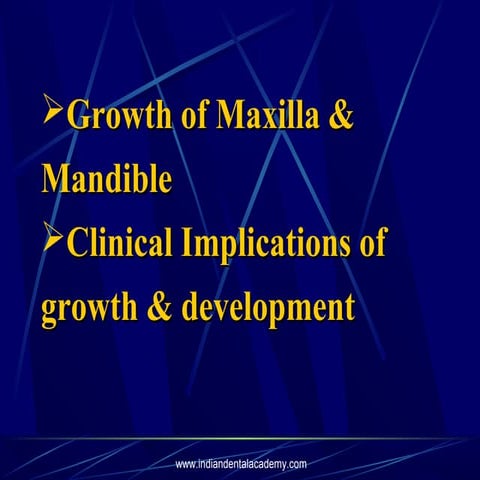 ➢Growth of Maxilla & Mandible

➢Clinical Implications of growth & development

www.indiandentalacademy.com